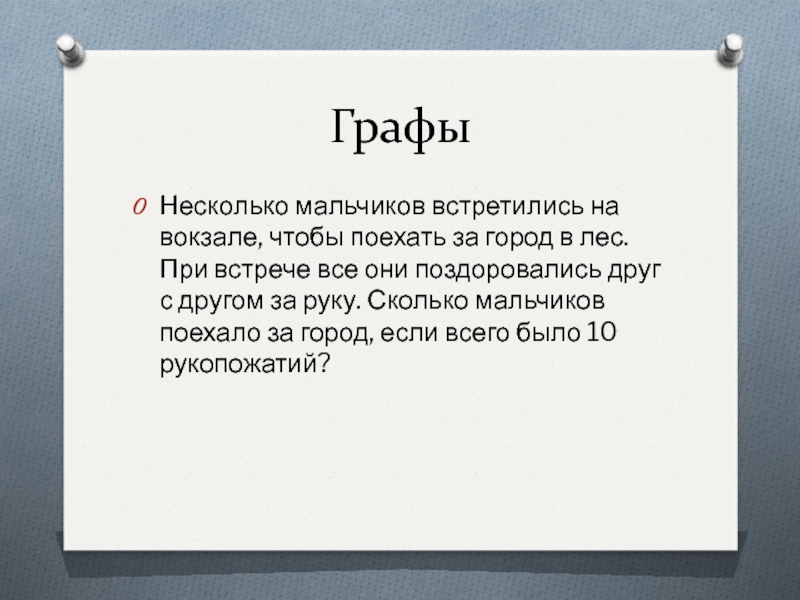 Графы

Несколько мальчиков встретились на вокзале, чтобы поехать за город в лес. При встрече все они поздоровались друг с другом за руку. Сколько мальчиков поехало за город, если всего было 10 рукопожатий?